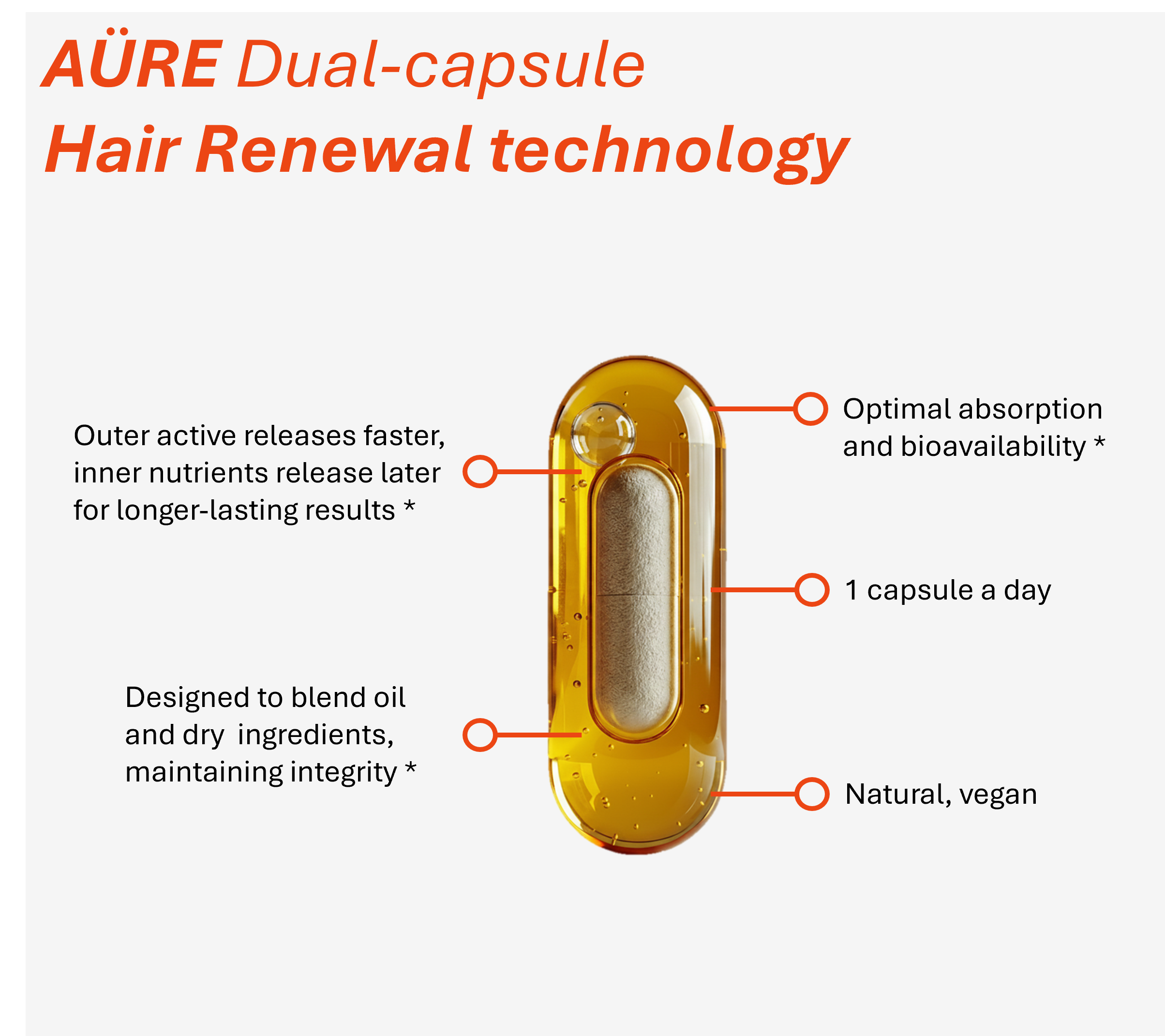 AÜRE Dual-capsule
Hair Renewal technology

Outer active releases faster, inner nutrients release later for longer-lasting results *

Designed to blend oil and dry ingredients, maintaining integrity *

Optimal absorption and bioavailability *

1 capsule a day

Natural, vegan